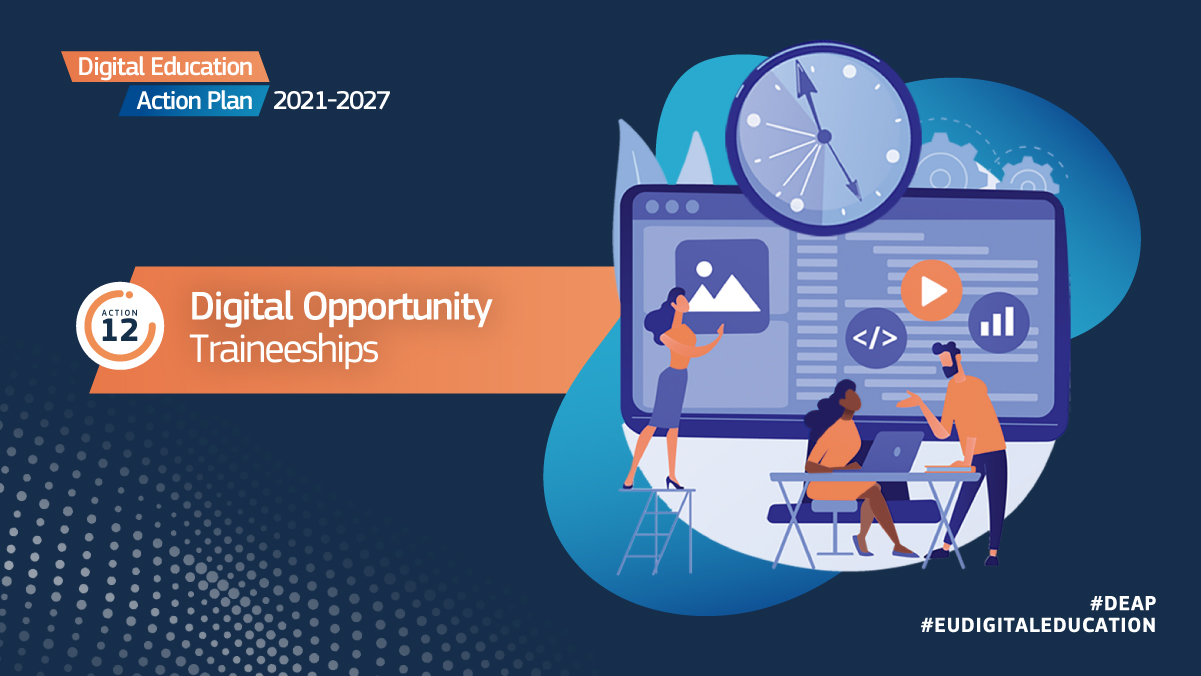 Digital Education
Action Plan 2021-2027

ACTION
12

Digital Opportunity
Traineeships

</>

#DEAP
#EUDIGITALEDUCATION